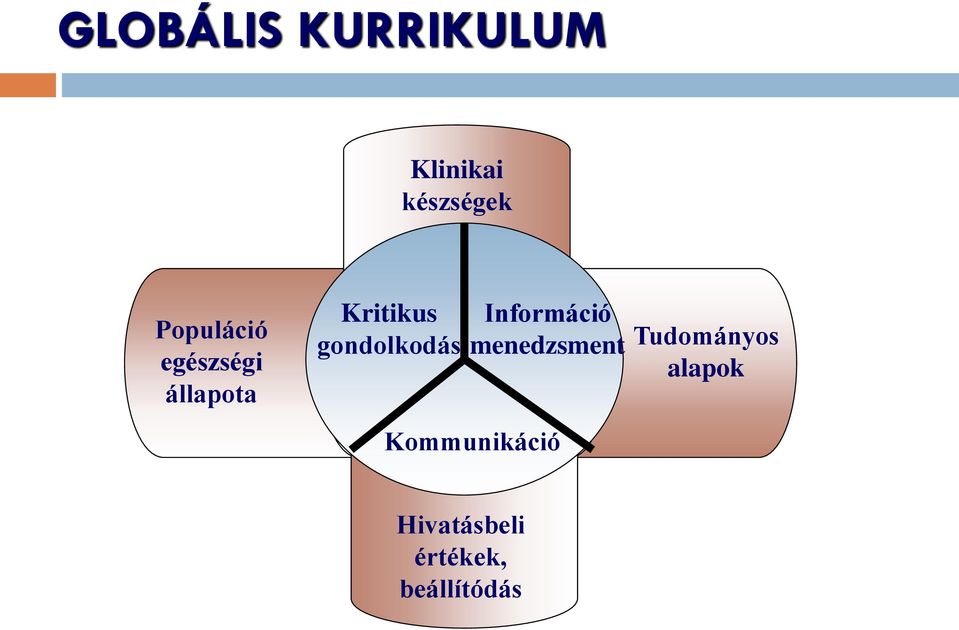 GLOBÁLIS KURRIKULUM

Klinikai készségek

Populáció egészségi állapota

Kritikus gondolkodás

Információ menedzsment

Tudományos alapok

Kommunikáció

Hivatásbeli értékek, beállítódás